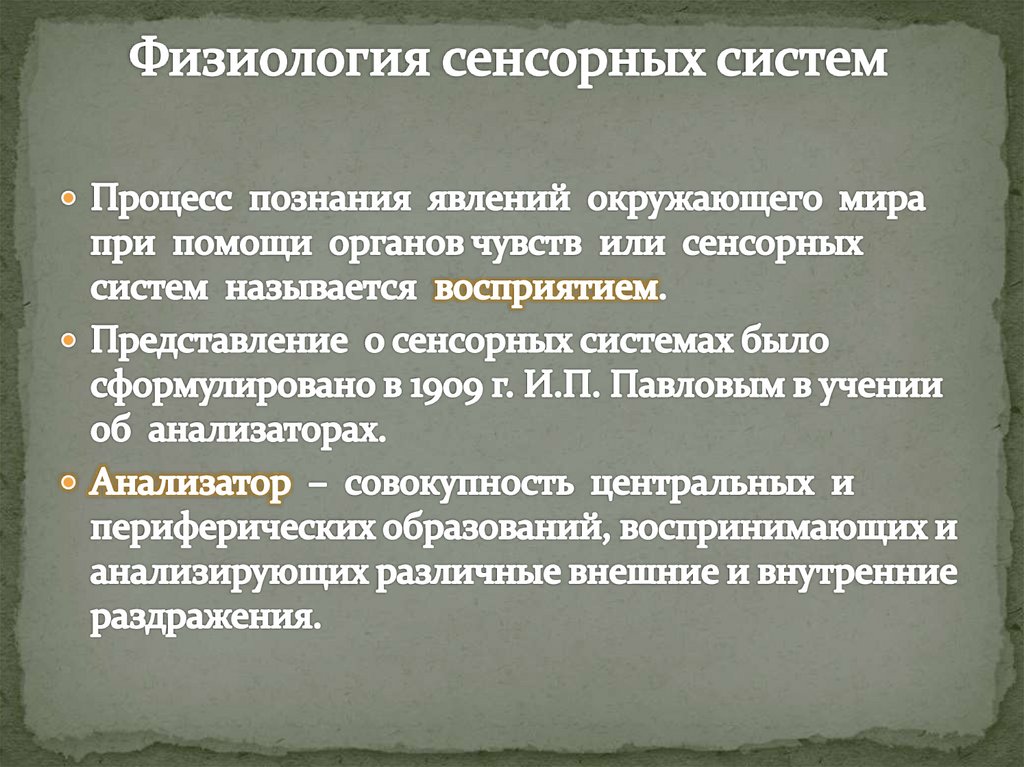 Физиология сенсорных систем

Процесс познания явлений окружающего мира при помощи органов чувств или сенсорных систем называется восприятием.

Представление о сенсорных системах было сформулировано в 1909 г. И.П. Павловым в учении об анализаторах.

Анализатор – совокупность центральных и периферических образований, воспринимающих и анализирующих различные внешние и внутренние раздражения.